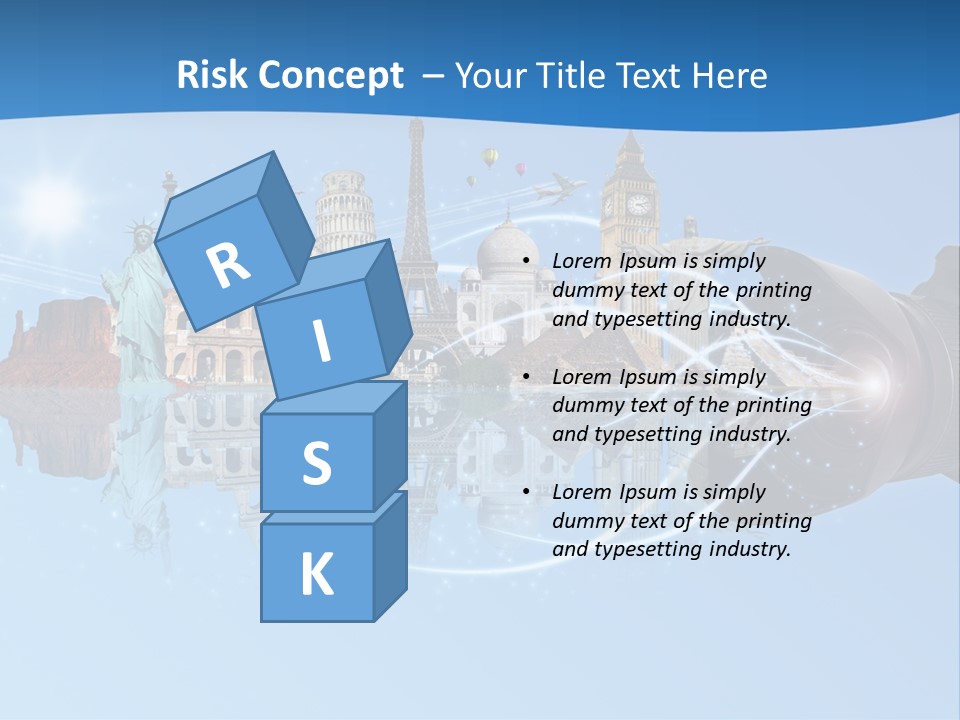 Risk Concept – Your Title Text Here

R
I
S
K

• Lorem Ipsum is simply dummy text of the printing and typesetting industry.

• Lorem Ipsum is simply dummy text of the printing and typesetting industry.

• Lorem Ipsum is simply dummy text of the printing and typesetting industry.